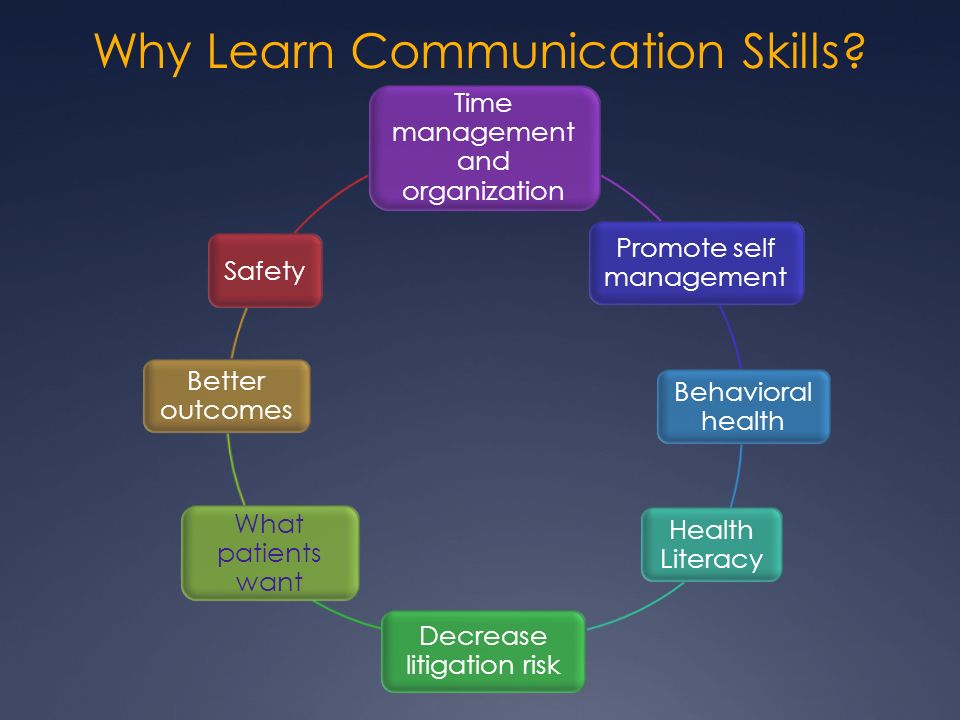 Why Learn Communication Skills?

Time management and organization

Promote self management

Behavioral health

Health Literacy

Decrease litigation risk

What patients want

Better outcomes

Safety